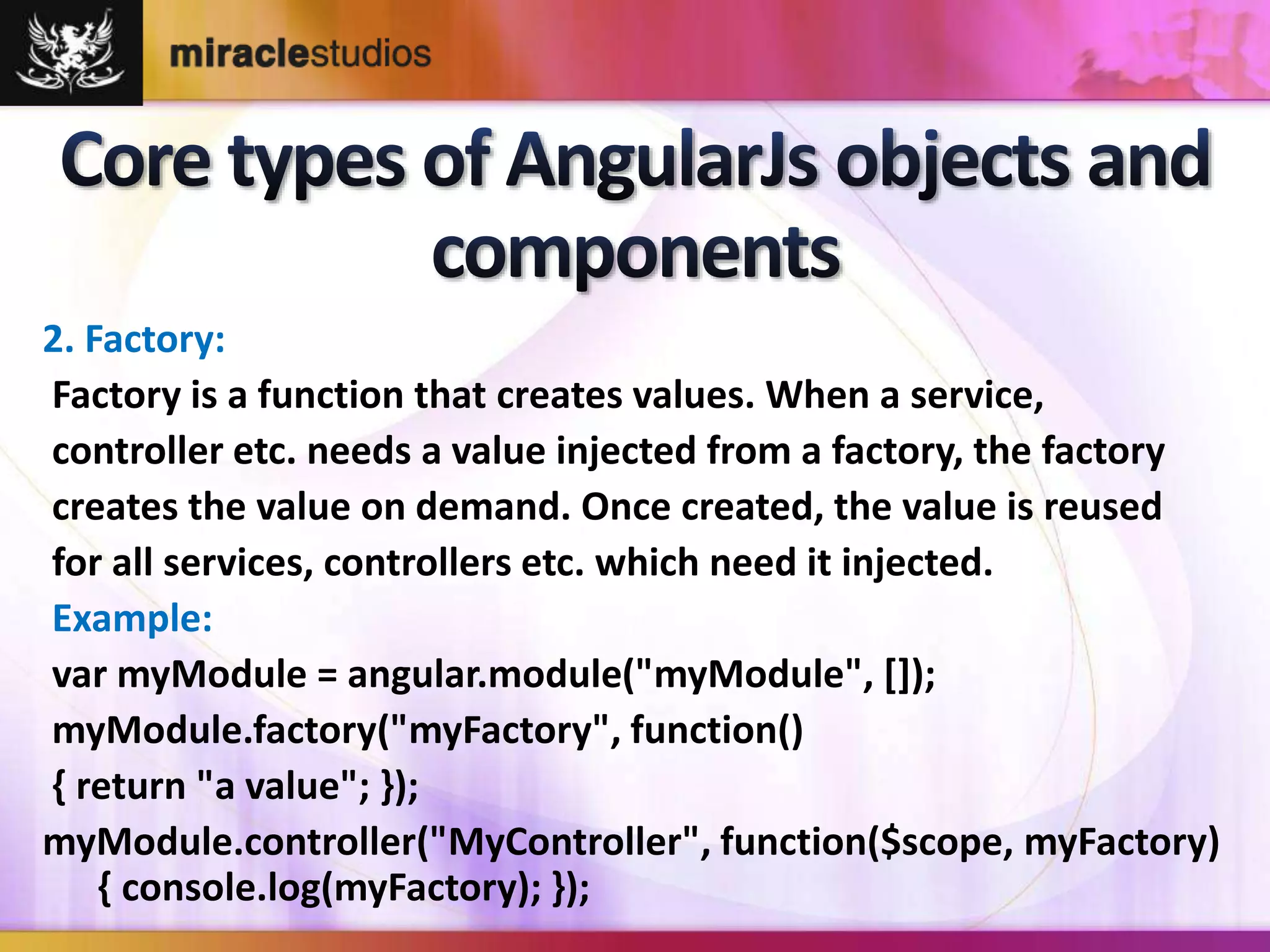 miraclestudios

Core types of AngularJs objects and components

2. Factory:

Factory is a function that creates values. When a service, controller etc. needs a value injected from a factory, the factory creates the value on demand. Once created, the value is reused for all services, controllers etc. which need it injected.

Example:

var myModule = angular.module("myModule", []);

myModule.factory("myFactory", function()

{ return "a value"; });

myModule.controller("MyController", function($scope, myFactory)
{ console.log(myFactory); });